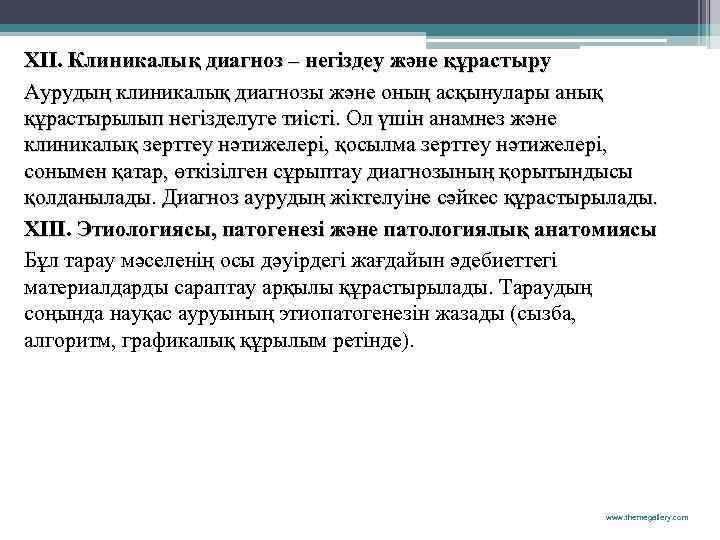 XII. Клиникалық диагноз – негіздеу және құрастыру

Аурудың клиникалық диагнозы және оның асқынулары анық құрастырылып негізделуге тиісті. Ол үшін анамнез және клиникалық зерттеу нәтижелері, қосылма зерттеу нәтижелері, сонымен қатар, өткізілген сұрыптау диагнозының қорытындысы қолданылады. Диагноз аурудың жіктелуіне сәйкес құрастырылады.

XIII. Этиологиясы, патогенезі және патологиялық анатомиясы

Бұл тарау мәселенің осы дәуірдегі жағдайын әдебиеттегі материалдарды сараптау арқылы құрастырылады. Тараудың соңында науқас ауруының этиопатогенезін жазады (сызба, алгоритм, графикалық құрылым ретінде).

www.themegallery.com